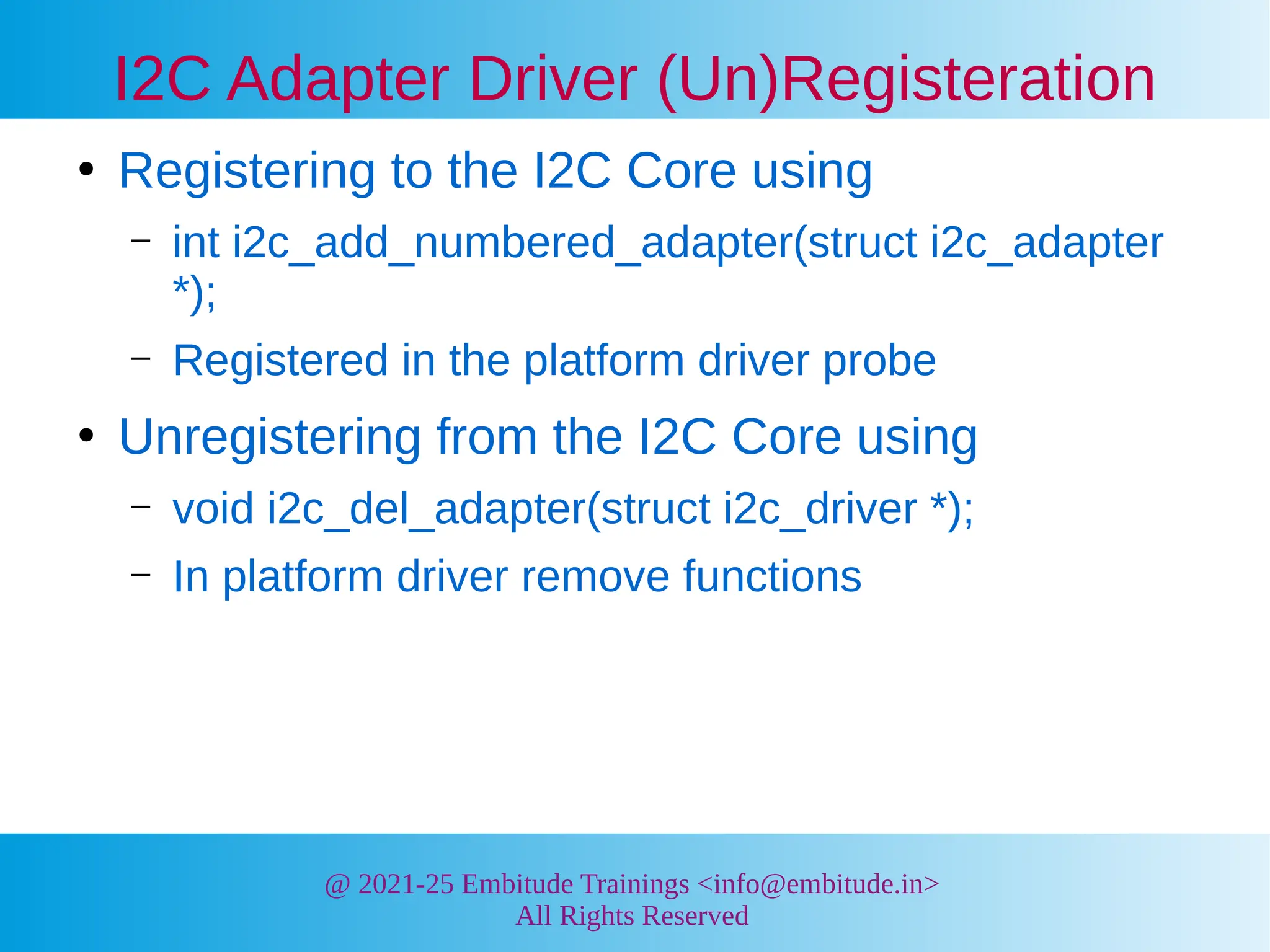 I2C Adapter Driver (Un)Registeration

• Registering to the I2C Core using
  – int i2c_add_numbered_adapter(struct i2c_adapter *);
  – Registered in the platform driver probe
• Unregistering from the I2C Core using
  – void i2c_del_adapter(struct i2c_driver *);
  – In platform driver remove functions

@ 2021-25 Embitude Trainings <info@embitude.in>
All Rights Reserved